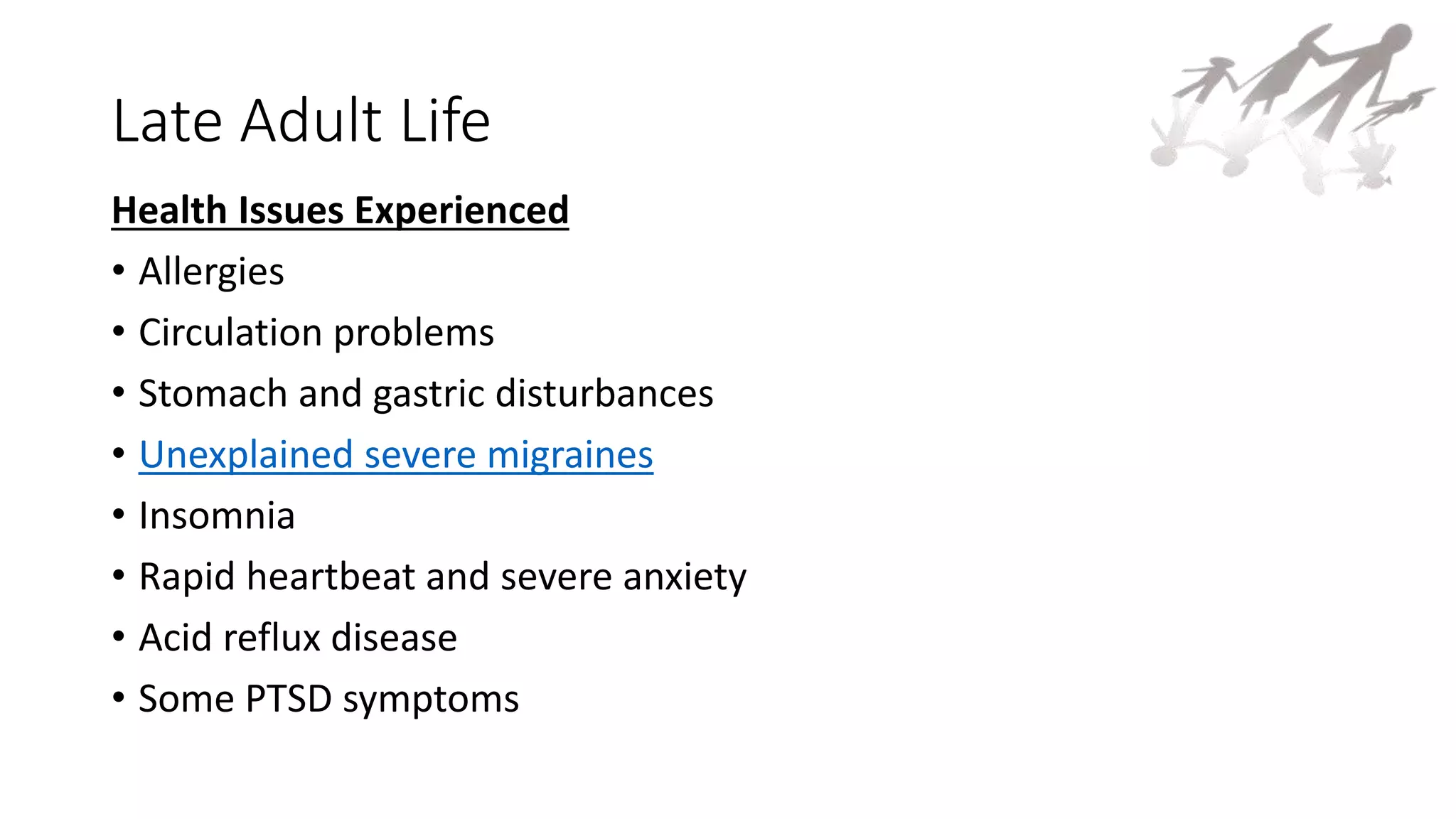 Late Adult Life

Health Issues Experienced

• Allergies
• Circulation problems
• Stomach and gastric disturbances
• Unexplained severe migraines
• Insomnia
• Rapid heartbeat and severe anxiety
• Acid reflux disease
• Some PTSD symptoms